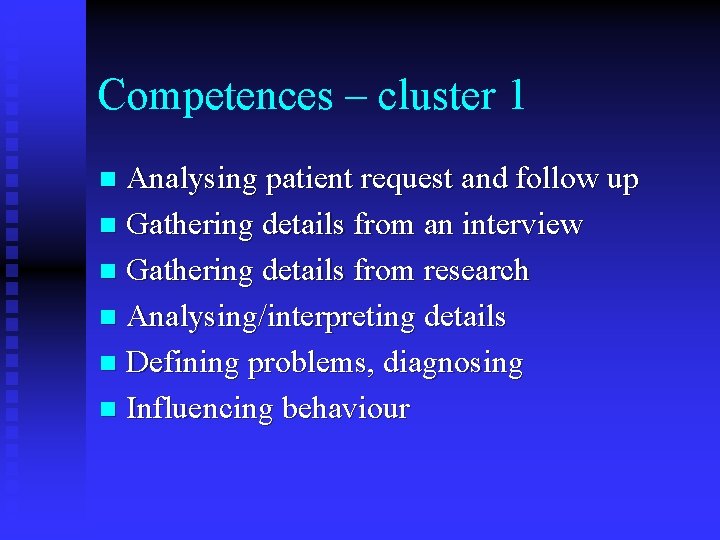 Competences – cluster 1

- Analysing patient request and follow up
- Gathering details from an interview
- Gathering details from research
- Analysing/interpreting details
- Defining problems, diagnosing
- Influencing behaviour